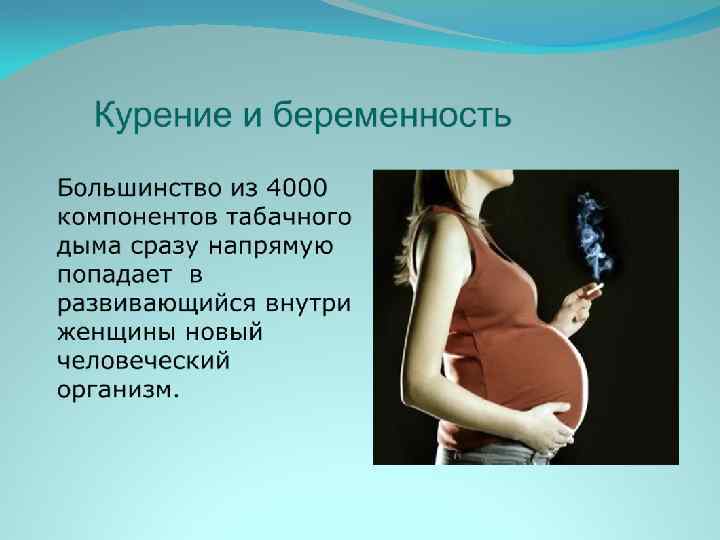 Курение и беременность

Большинство из 4000 компонентов табачного дыма сразу напрямую попадает в развивающийся внутри женщины новый человеческий организм.